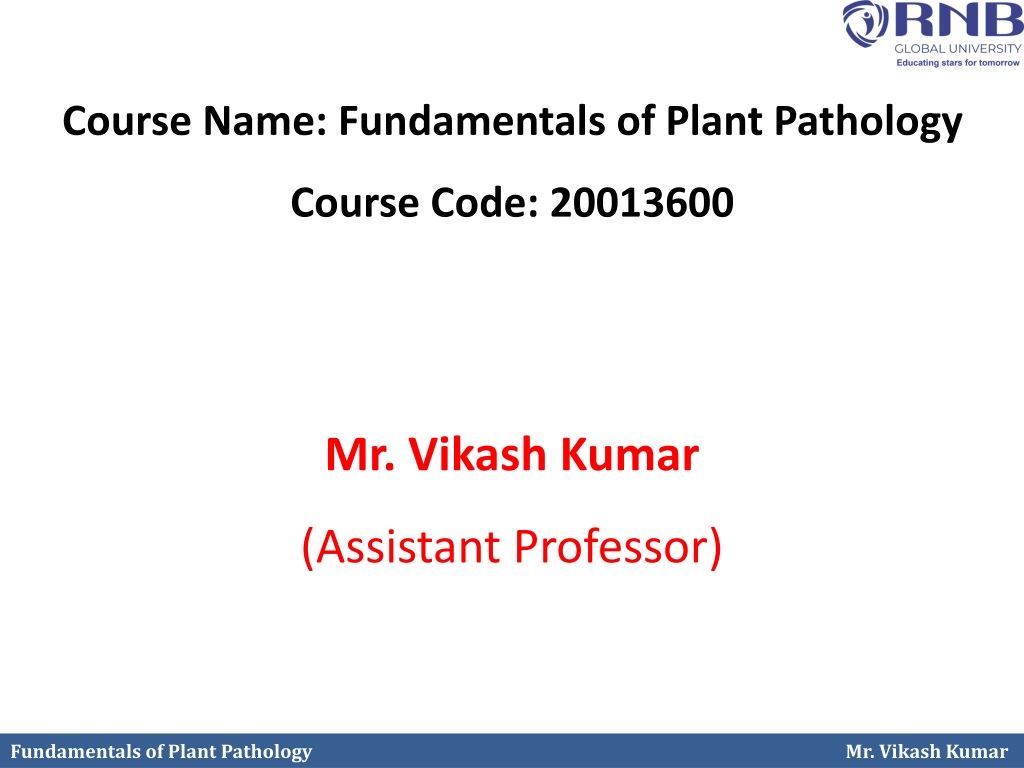 RNB
GLOBAL UNIVERSITY
Educating stars for tomorrow

Course Name: Fundamentals of Plant Pathology

Course Code: 20013600

Mr. Vikash Kumar

(Assistant Professor)

Fundamentals of Plant Pathology

Mr. Vikash Kumar